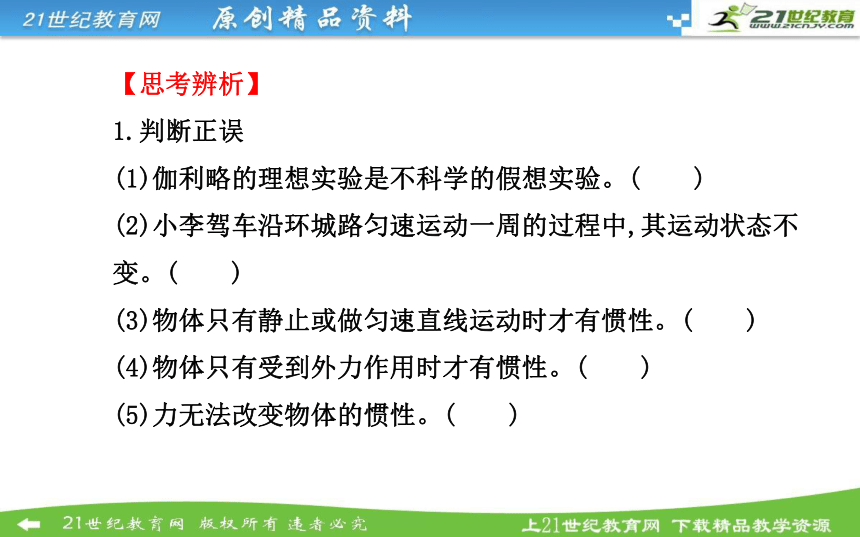 21世纪教育网 原创精品资料

21世纪教育
www.21cnjy.com

【思考辨析】

1.判断正误

(1)伽利略的理想实验是不科学的假想实验。(　　)

(2)小李驾车沿环城路匀速运动一周的过程中,其运动状态不变。(　　)

(3)物体只有静止或做匀速直线运动时才有惯性。(　　)

(4)物体只有受到外力作用时才有惯性。(　　)

(5)力无法改变物体的惯性。(　　)

21世纪教育网 版权所有 违者必究

上21世纪教育网 下载精品教学资源